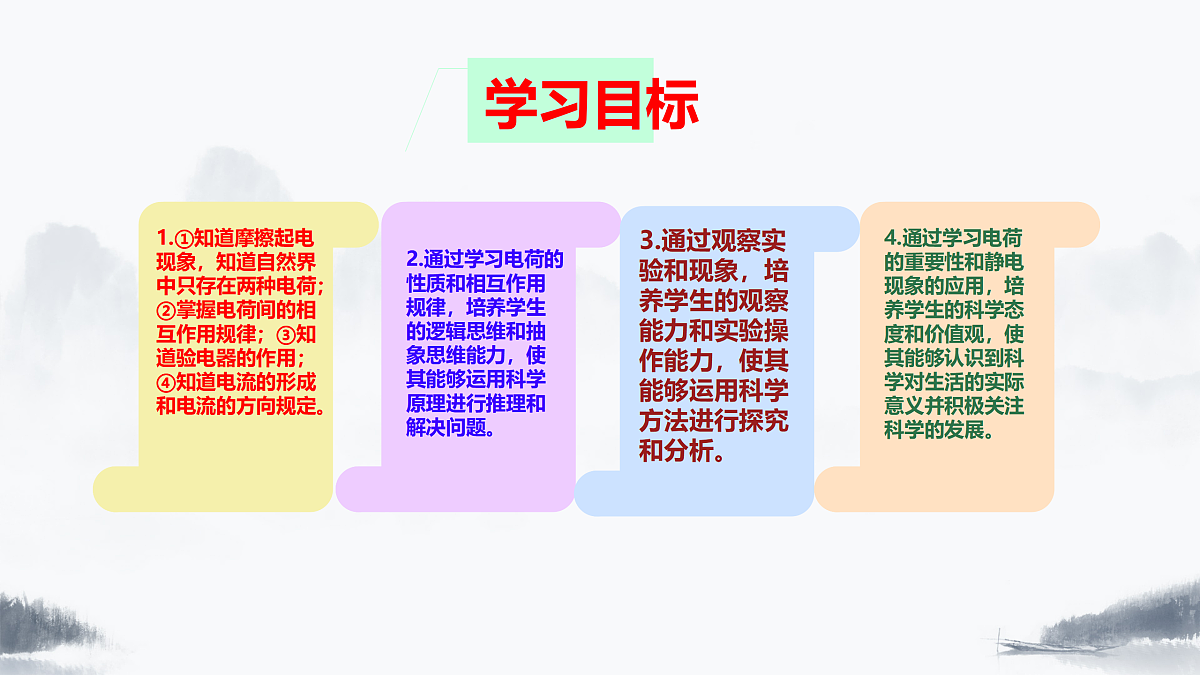 学习目标

1.①知道摩擦起电现象，知道自然界中只存在两种电荷；②掌握电荷间的相互作用规律；③知道验电器的作用；④知道电流的形成和电流的方向规定。

2.通过学习电荷的性质和相互作用规律，培养学生的逻辑思维和抽象思维能力，使其能够运用科学原理进行推理和解决问题。

3.通过观察实验和现象，培养学生的观察能力和实验操作能力，使其能够运用科学方法进行探究和分析。

4.通过学习电荷的重要性和静电现象的应用，培养学生的科学态度和价值观，使其能够认识到科学对生活的实际意义并积极关注科学的发展。